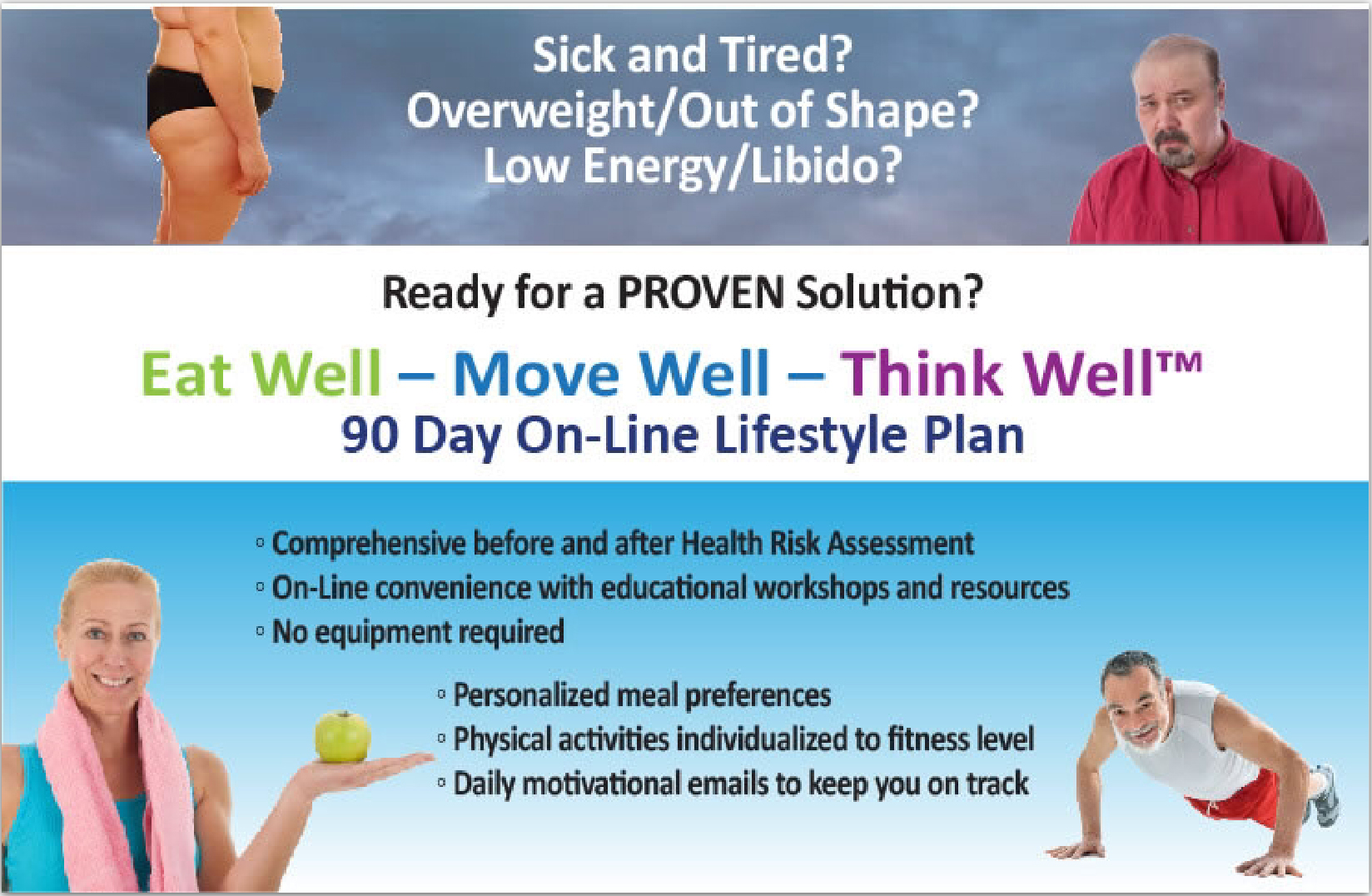 Sick and Tired?
Overweight/Out of Shape?
Low Energy/Libido?

Ready for a PROVEN Solution?

Eat Well – Move Well – Think Well™
90 Day On-Line Lifestyle Plan

◦ Comprehensive before and after Health Risk Assessment
◦ On-Line convenience with educational workshops and resources
◦ No equipment required

◦ Personalized meal preferences
◦ Physical activities individualized to fitness level
◦ Daily motivational emails to keep you on track